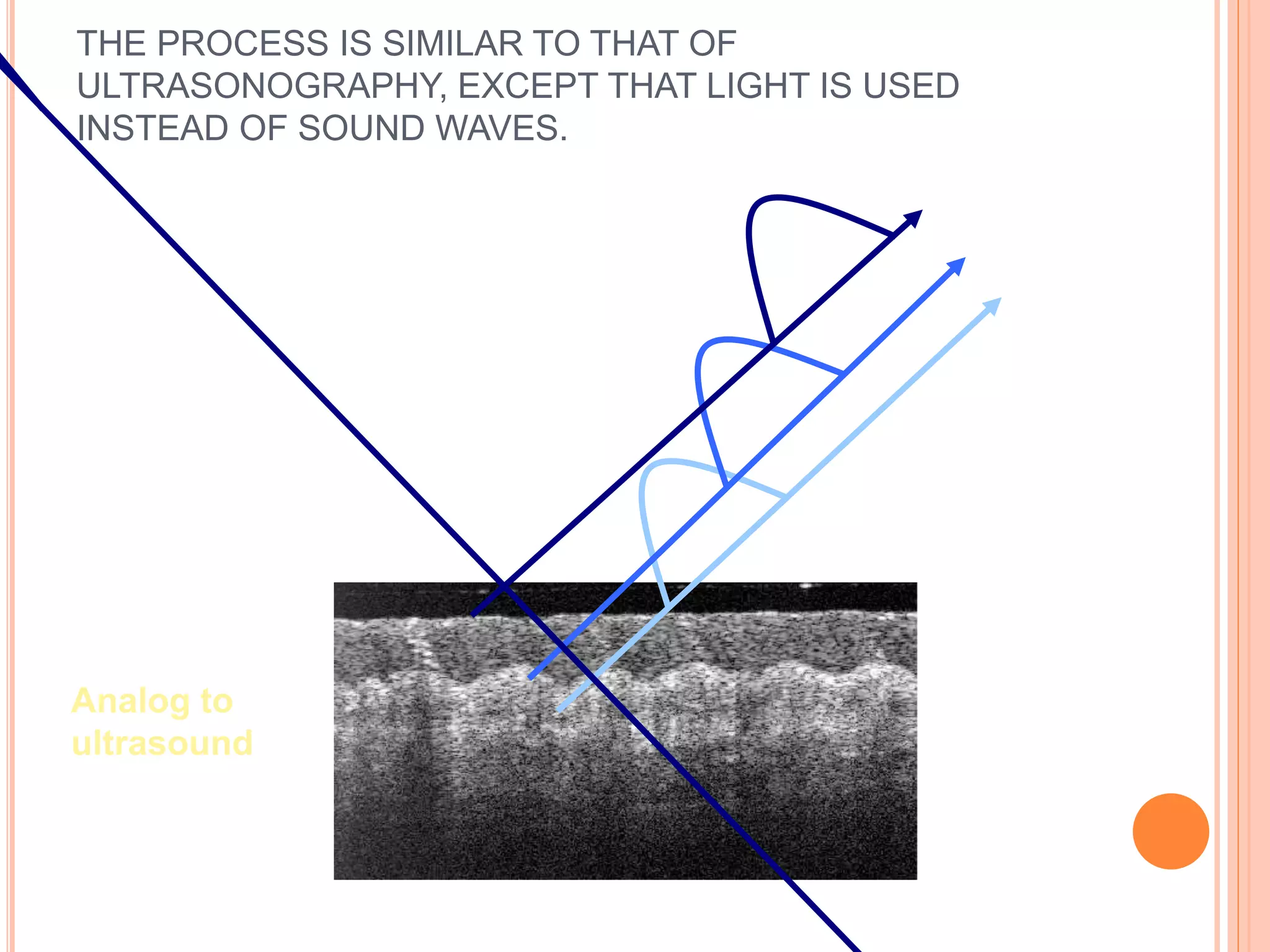 THE PROCESS IS SIMILAR TO THAT OF ULTRASONOGRAPHY, EXCEPT THAT LIGHT IS USED INSTEAD OF SOUND WAVES.

Analog to ultrasound